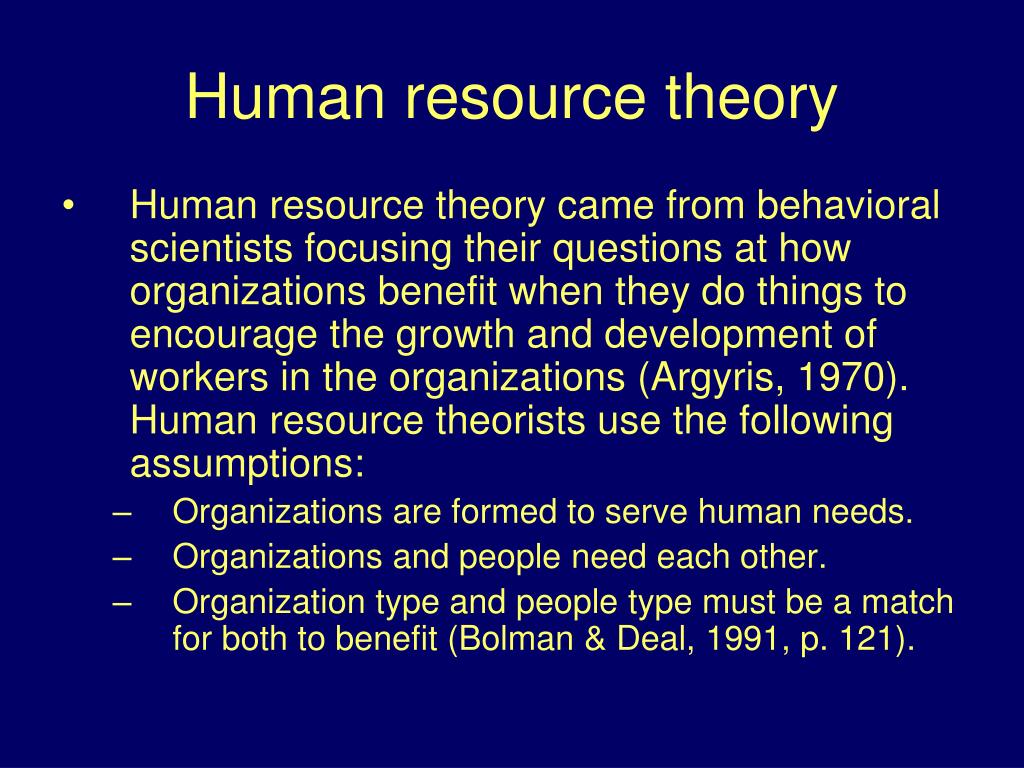 Human resource theory

• Human resource theory came from behavioral scientists focusing their questions at how organizations benefit when they do things to encourage the growth and development of workers in the organizations (Argyris, 1970). Human resource theorists use the following assumptions:
 – Organizations are formed to serve human needs.
 – Organizations and people need each other.
 – Organization type and people type must be a match for both to benefit (Bolman & Deal, 1991, p. 121).